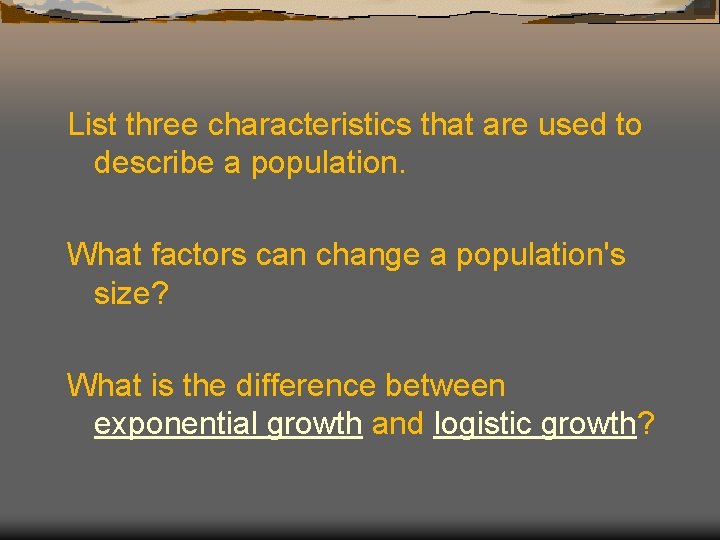 List three characteristics that are used to describe a population.

What factors can change a population's size?

What is the difference between exponential growth and logistic growth?